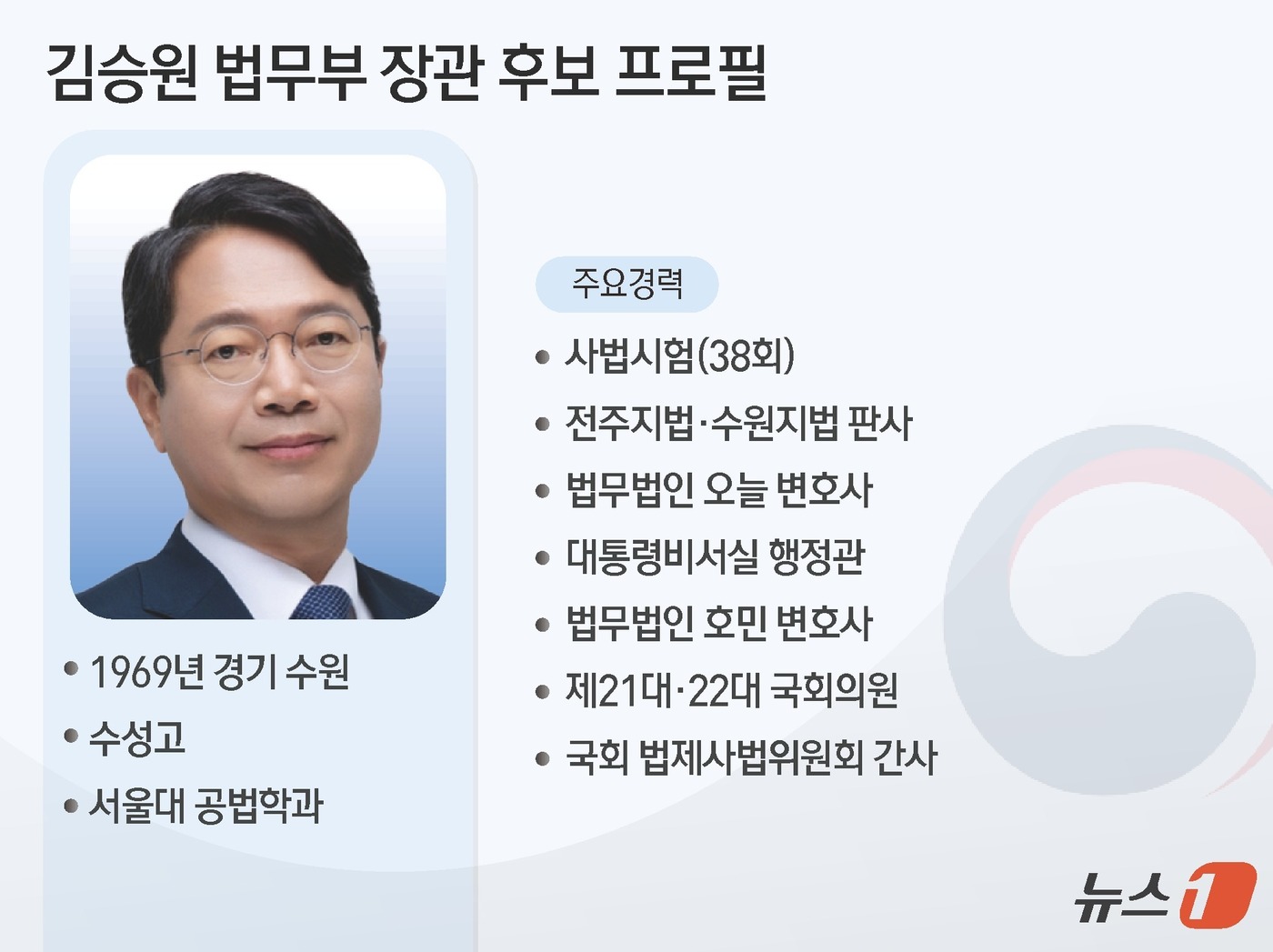 김승원 법무부 장관 후보 프로필

• 1969년 경기 수원
• 수성고
• 서울대 공법학과

주요경력

• 사법시험(38회)
• 전주지법·수원지법 판사
• 법무법인 오늘 변호사
• 대통령비서실 행정관
• 법무법인 호민 변호사
• 제21대·22대 국회의원
• 국회 법제사법위원회 간사

뉴스1